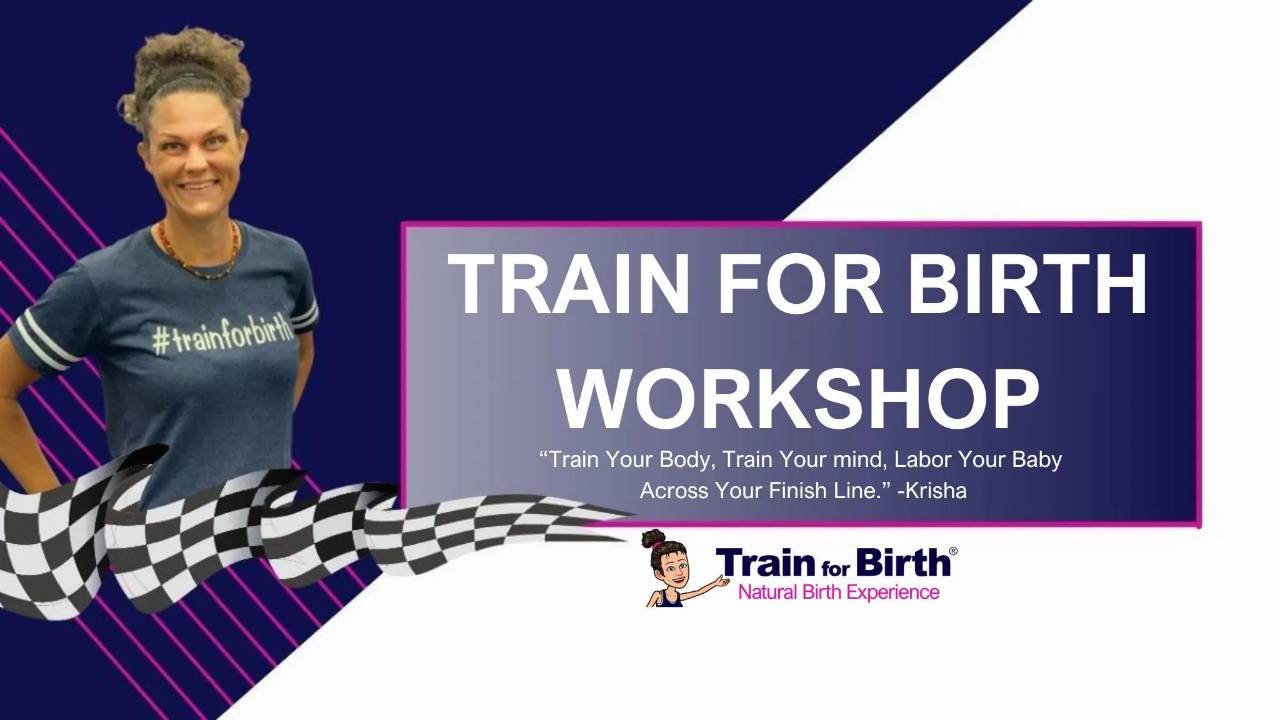 #trainforbirth

TRAIN FOR BIRTH WORKSHOP

“Train Your Body, Train Your mind, Labor Your Baby Across Your Finish Line.” -Krisha

Train for Birth®
Natural Birth Experience